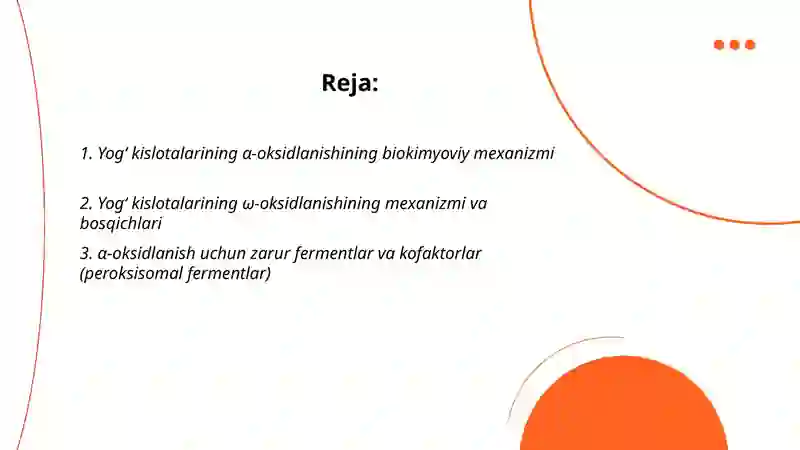 Reja:

1. Yog‘ kislotalarining α-oksidlanishining biokimyoviy mexanizmi

2. Yog‘ kislotalarining ω-oksidlanishining mexanizmi va bosqichlari

3. α-oksidlanish uchun zarur fermentlar va kofaktorlar (peroksisomal fermentlar)